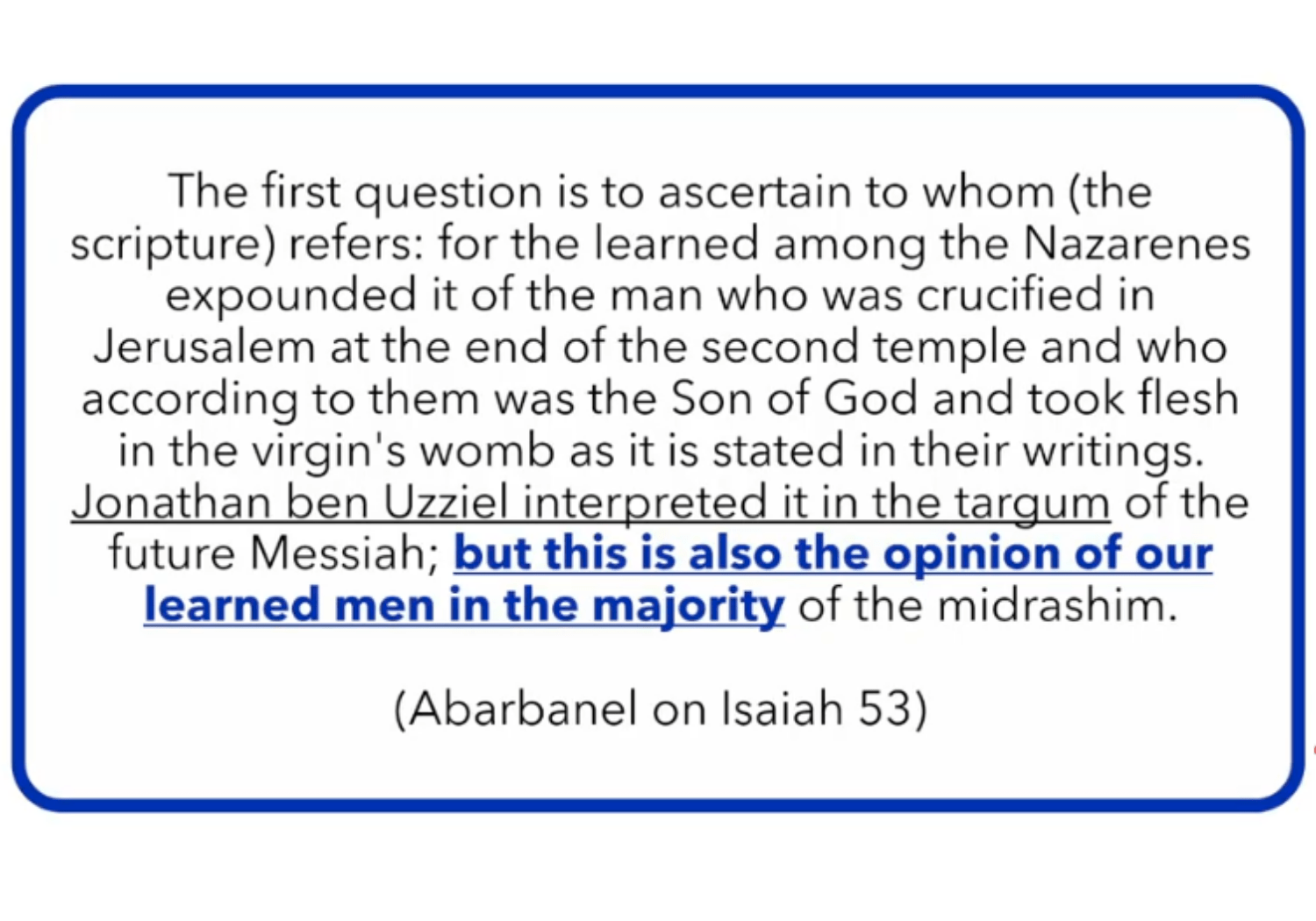 The first question is to ascertain to whom (the scripture) refers: for the learned among the Nazarenes expounded it of the man who was crucified in Jerusalem at the end of the second temple and who according to them was the Son of God and took flesh in the virgin's womb as it is stated in their writings. Jonathan ben Uzziel interpreted it in the targum of the future Messiah; but this is also the opinion of our learned men in the majority of the midrashim.

(Abarbanel on Isaiah 53)